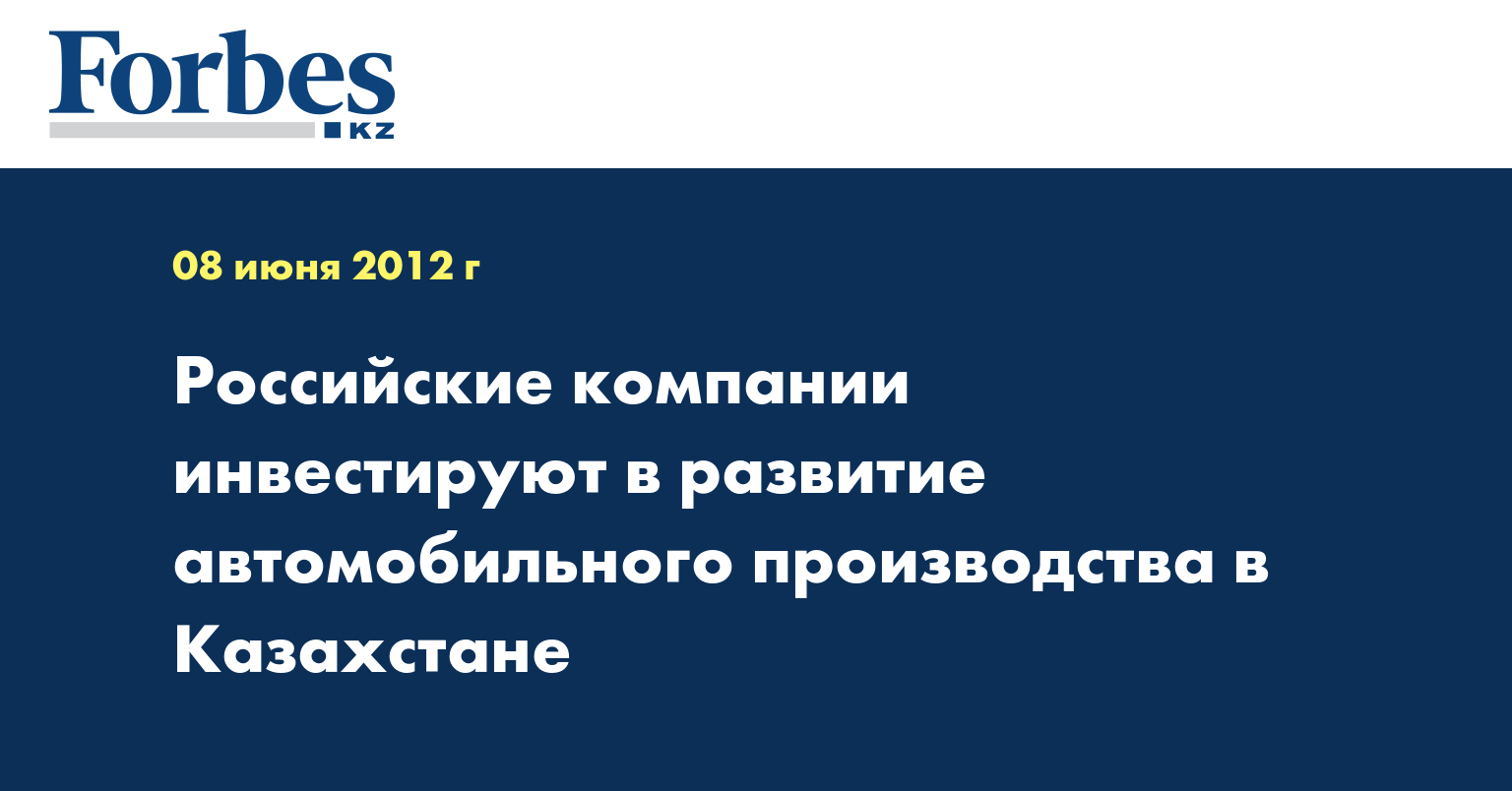 Forbes
KZ

08 июня 2012 г

Российские компании инвестируют в развитие автомобильного производства в Казахстане